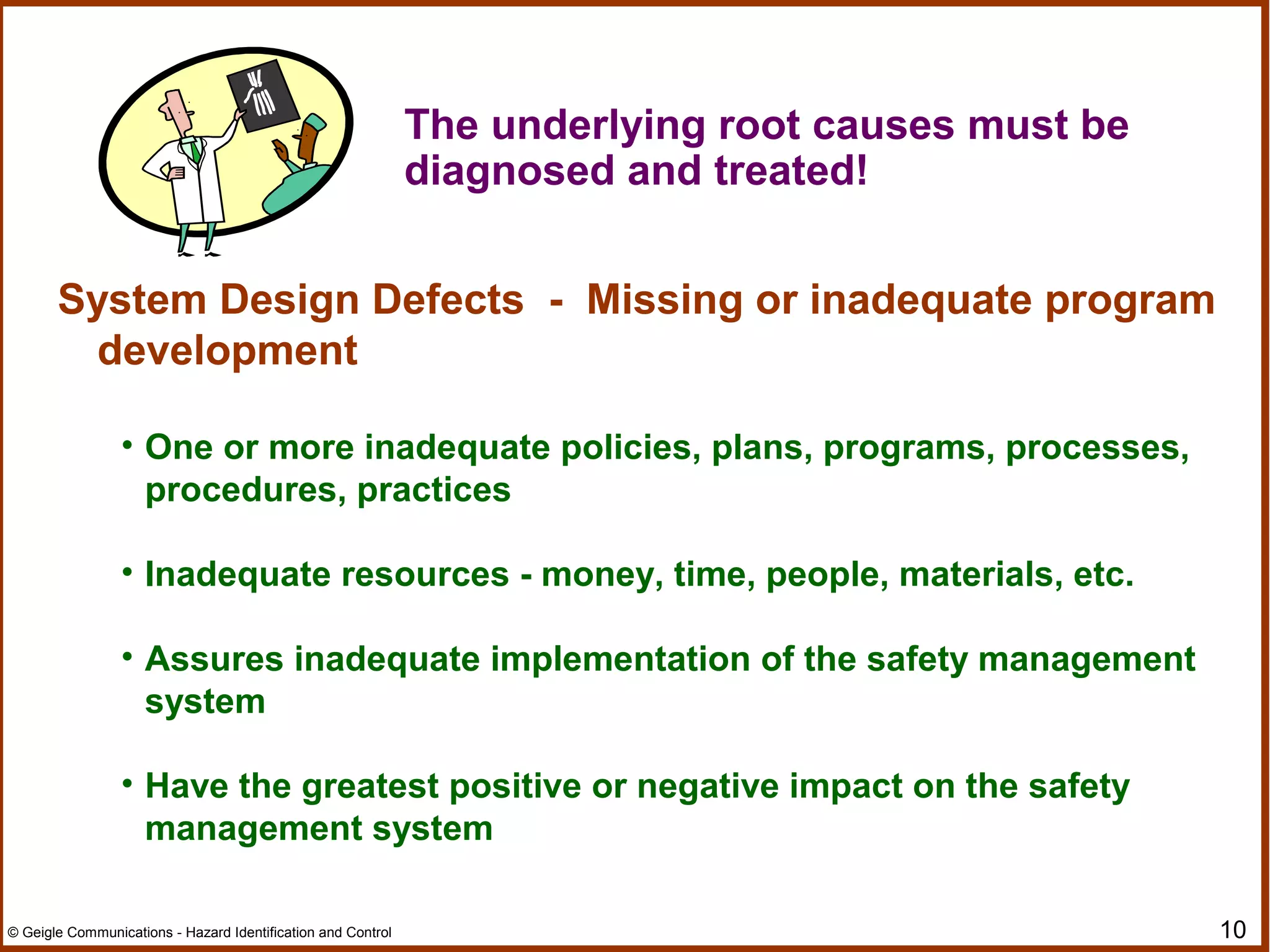 The underlying root causes must be diagnosed and treated!

System Design Defects - Missing or inadequate program development

• One or more inadequate policies, plans, programs, processes, procedures, practices

• Inadequate resources - money, time, people, materials, etc.

• Assures inadequate implementation of the safety management system

• Have the greatest positive or negative impact on the safety management system

© Geigle Communications - Hazard Identification and Control

10